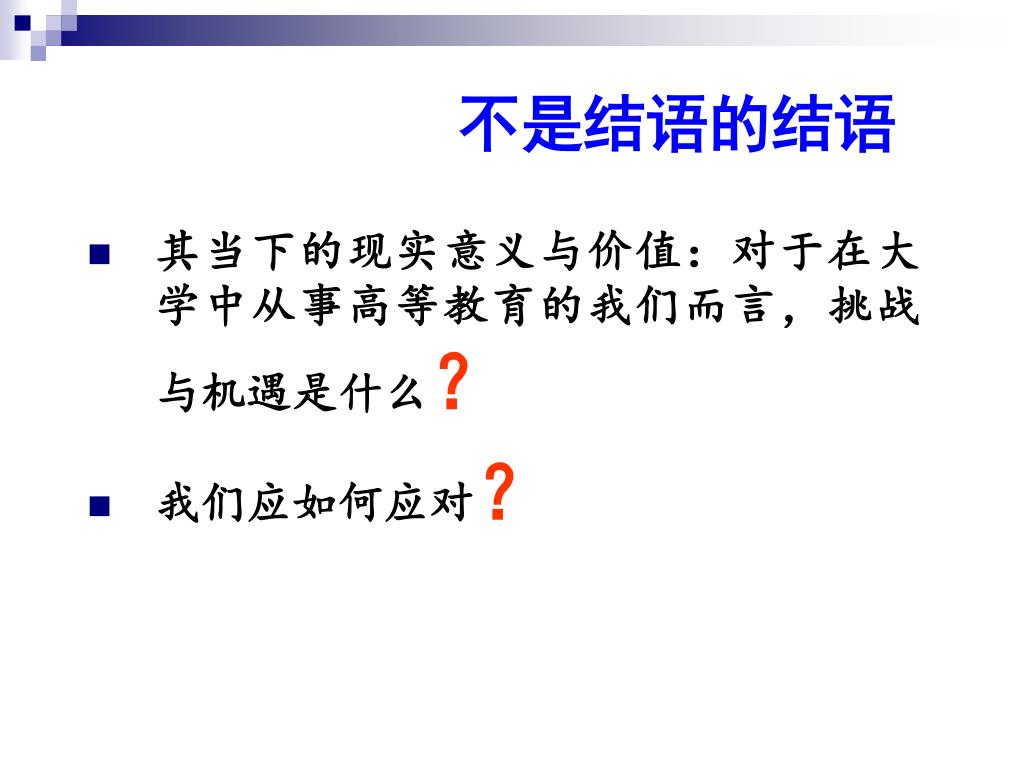 不是结语的结语

■ 其当下的现实意义与价值：对于在大学中从事高等教育的我们而言，挑战与机遇是什么？

■ 我们应如何应对？